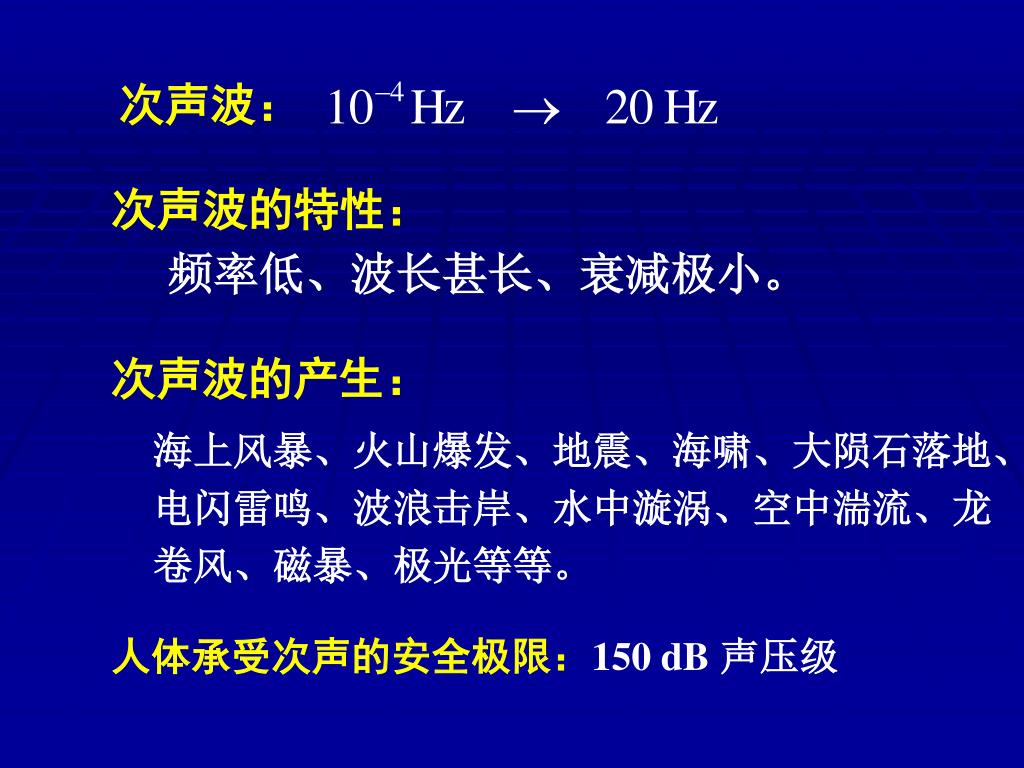 次声波： $10^{-4}\,\text{Hz} \rightarrow 20\,\text{Hz}$

次声波的特性：

频率低、波长甚长、衰减极小。

次声波的产生：

海上风暴、火山爆发、地震、海啸、大陨石落地、电闪雷鸣、波浪击岸、水中漩涡、空中湍流、龙卷风、磁暴、极光等等。

人体承受次声的安全极限：150 dB 声压级